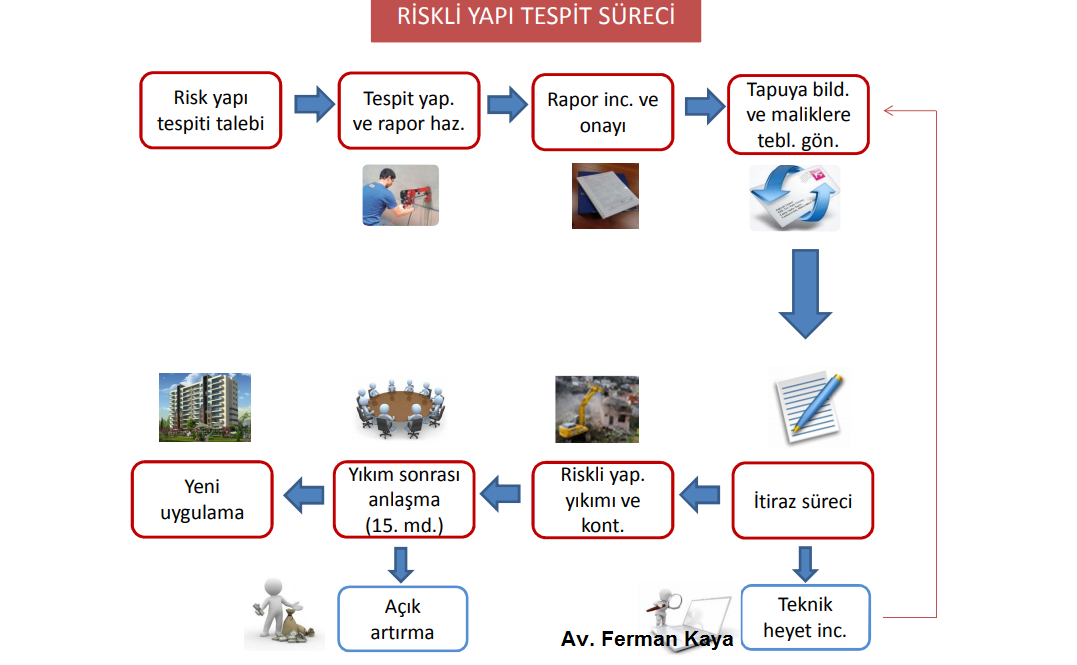 RİSKLİ YAPI TESPİT SÜRECİ

Risk yapı tespiti talebi

Tespit yap. ve rapor haz.

Rapor inc. ve onayı

Tapuya bild. ve maliklere tebl. gön.

İtiraz süreci

Riskli yap. yıkımı ve kont.

Yıkım sonrası anlaşma (15. md.)

Yeni uygulama

Açık artırma

Teknik heyet inc.

Av. Ferman Kaya